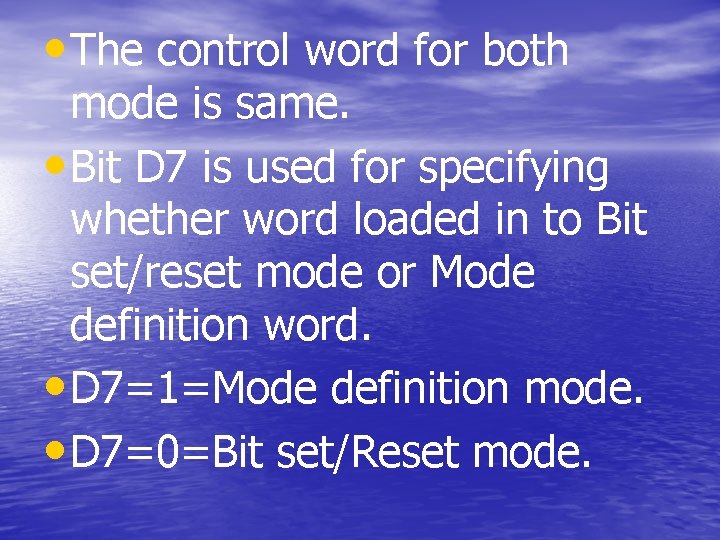 • The control word for both mode is same.

• Bit D7 is used for specifying whether word loaded in to Bit set/reset mode or Mode definition word.

• D7=1=Mode definition mode.

• D7=0=Bit set/Reset mode.